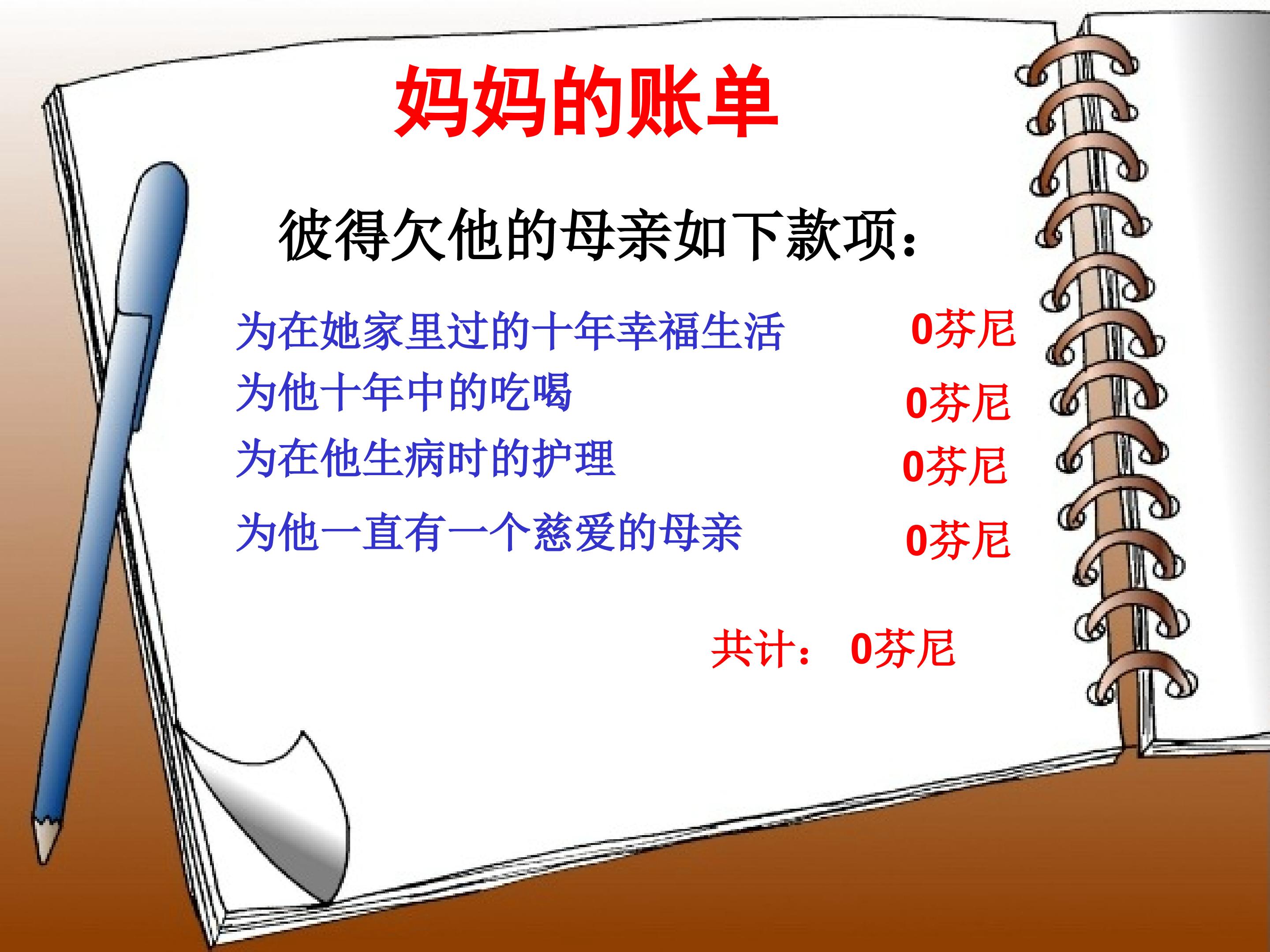 妈妈的账单

彼得欠他的母亲如下款项：

为在她家里过的十年幸福生活 0芬尼
为他十年中的吃喝 0芬尼
为在他生病时的护理 0芬尼
为他一直有一个慈爱的母亲 0芬尼

共计： 0芬尼